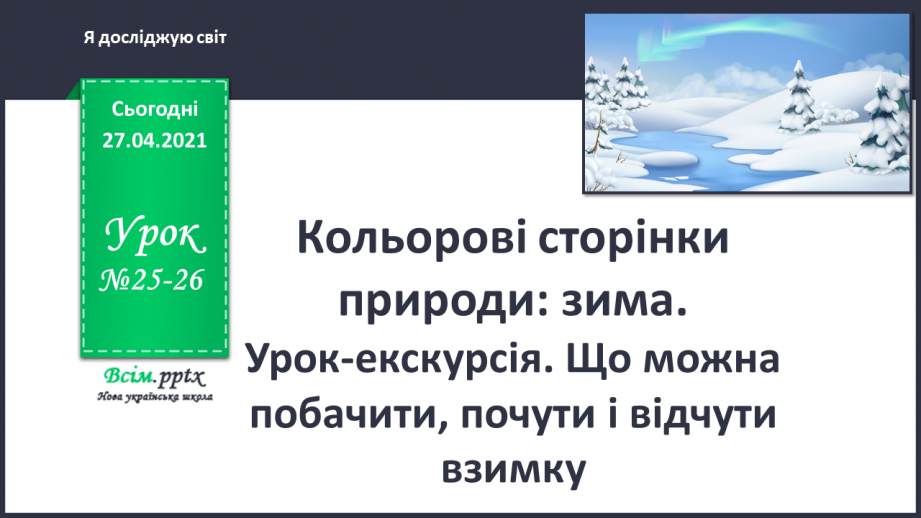 Я досліджую світ

Сьогодні
27.04.2021

Урок
№25-26

Всім.pptx
Нова українська школа

Кольорові сторінки природи: зима.
Урок-екскурсія. Що можна побачити, почути і відчути взимку